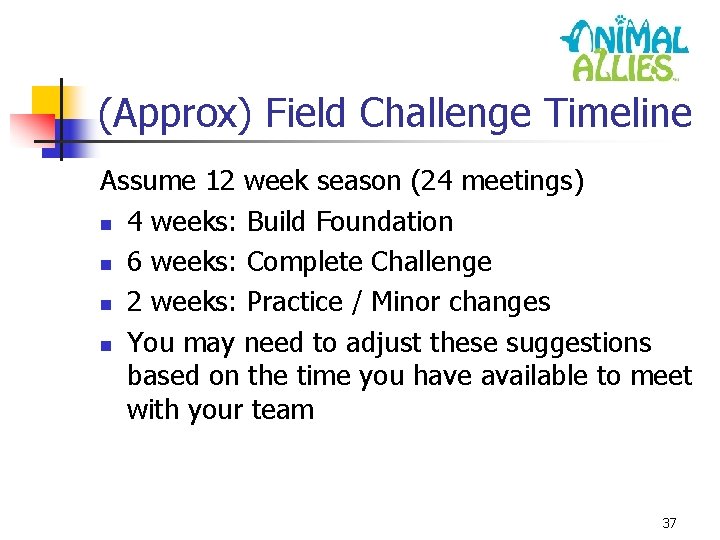 ANIMAL ALLIES

(Approx) Field Challenge Timeline

Assume 12 week season (24 meetings)

- 4 weeks: Build Foundation
- 6 weeks: Complete Challenge
- 2 weeks: Practice / Minor changes
- You may need to adjust these suggestions based on the time you have available to meet with your team

37